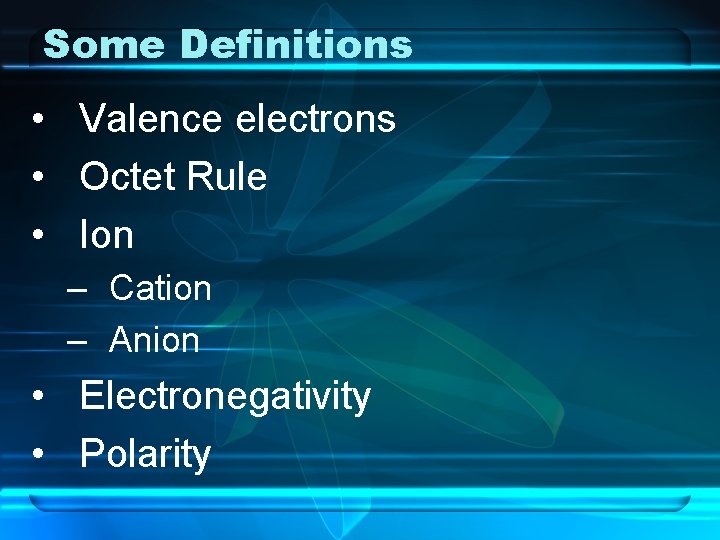 Some Definitions

• Valence electrons
• Octet Rule
• Ion
  – Cation
  – Anion
• Electronegativity
• Polarity